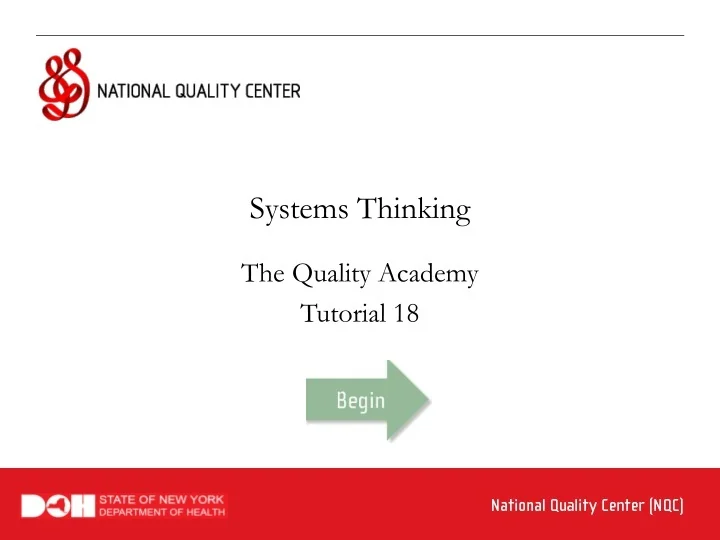 NATIONAL QUALITY CENTER

Systems Thinking

The Quality Academy
Tutorial 18

Begin

DOH STATE OF NEW YORK DEPARTMENT OF HEALTH

National Quality Center (NQC)